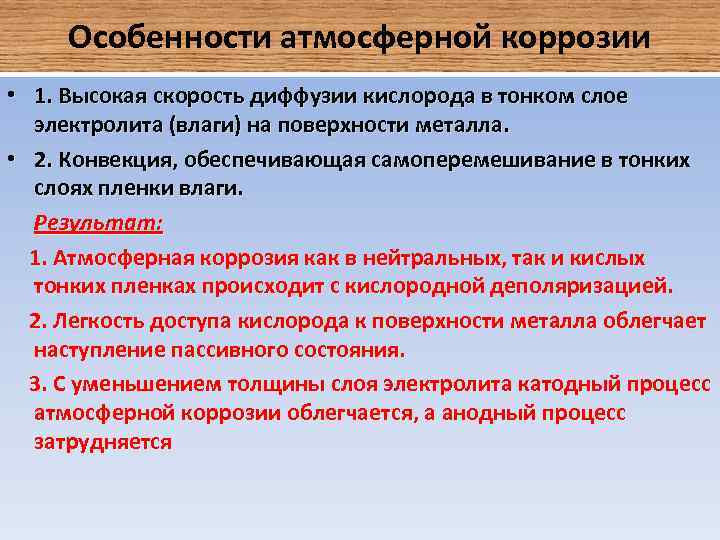 Особенности атмосферной коррозии

• 1. Высокая скорость диффузии кислорода в тонком слое электролита (влаги) на поверхности металла.

• 2. Конвекция, обеспечивающая самоперемешивание в тонких слоях пленки влаги.

Результат:

1. Атмосферная коррозия как в нейтральных, так и кислых тонких пленках происходит с кислородной деполяризацией.

2. Легкость доступа кислорода к поверхности металла облегчает наступление пассивного состояния.

3. С уменьшением толщины слоя электролита катодный процесс атмосферной коррозии облегчается, а анодный процесс затрудняется